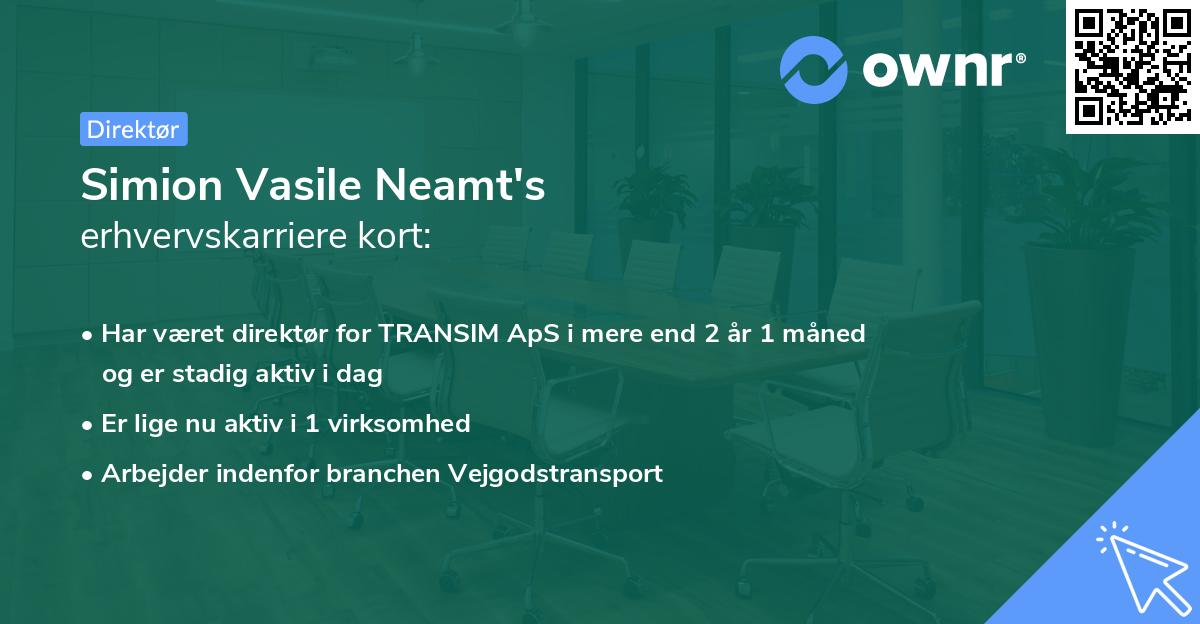 ownr®

Direktør

Simion Vasile Neamt's
erhvervskarriere kort:

• Har været direktør for TRANSIM ApS i mere end 2 år 1 måned og er stadig aktiv i dag
• Er lige nu aktiv i 1 virksomhed
• Arbejder indenfor branchen Vejgodstransport